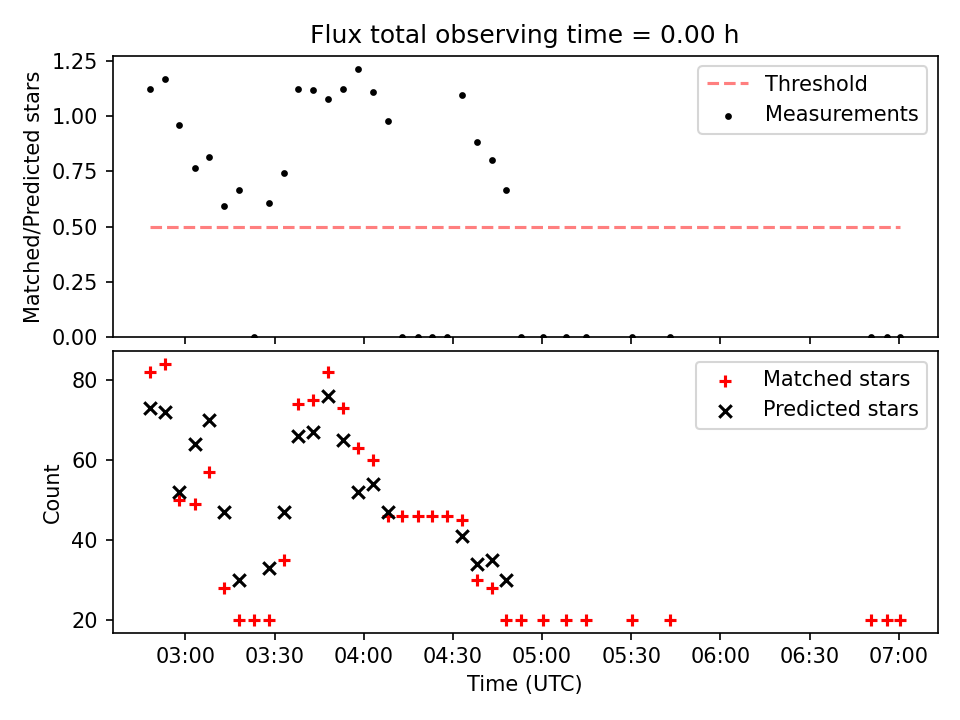 Flux total observing time = 0.00 h

Matched/Predicted stars

1.25
1.00
0.75
0.50
0.25
0.00

Threshold
Measurements

Count

80
60
40
20

Matched stars
Predicted stars

03:00 03:30 04:00 04:30 05:00 05:30 06:00 06:30 07:00

Time (UTC)